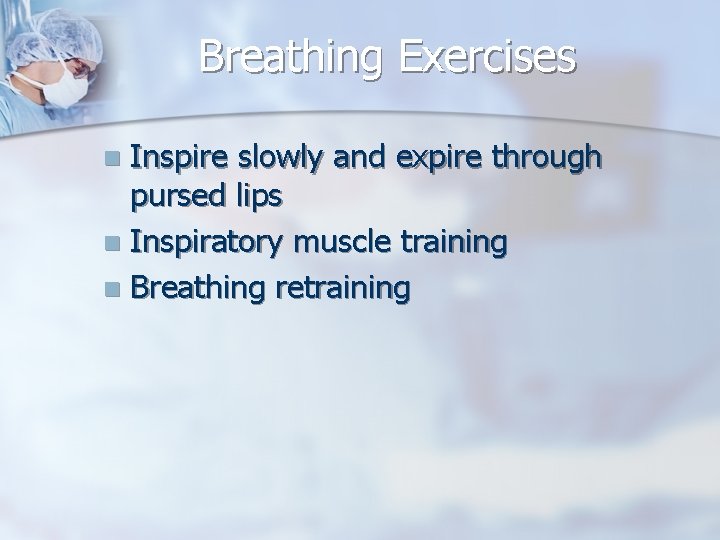 Breathing Exercises

- Inspire slowly and expire through pursed lips
- Inspiratory muscle training
- Breathing retraining